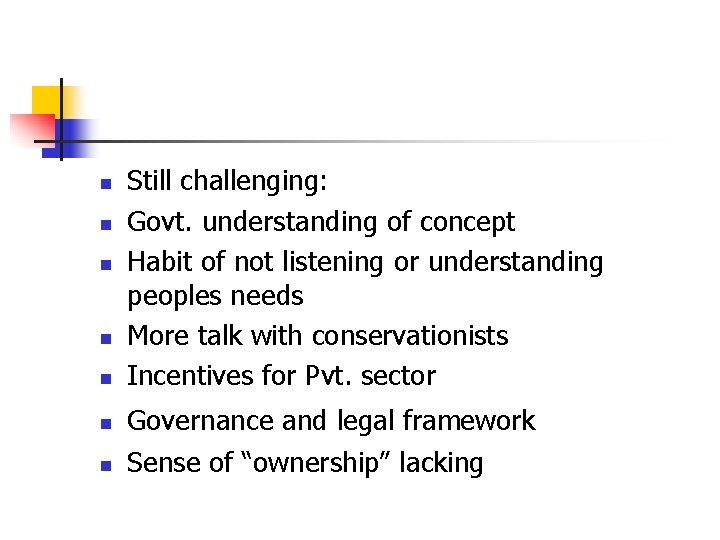 - Still challenging:
- Govt. understanding of concept
- Habit of not listening or understanding peoples needs
- More talk with conservationists
- Incentives for Pvt. sector
- Governance and legal framework
- Sense of “ownership” lacking